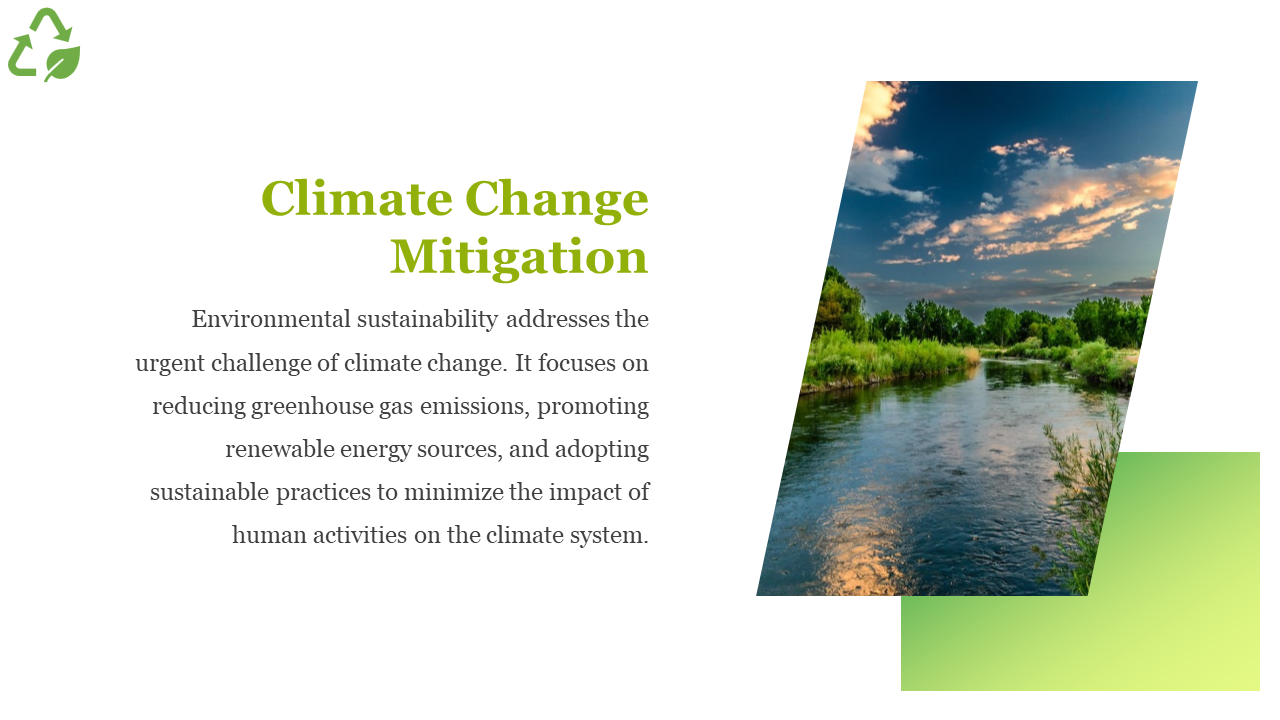 Climate Change Mitigation

Environmental sustainability addresses the urgent challenge of climate change. It focuses on reducing greenhouse gas emissions, promoting renewable energy sources, and adopting sustainable practices to minimize the impact of human activities on the climate system.